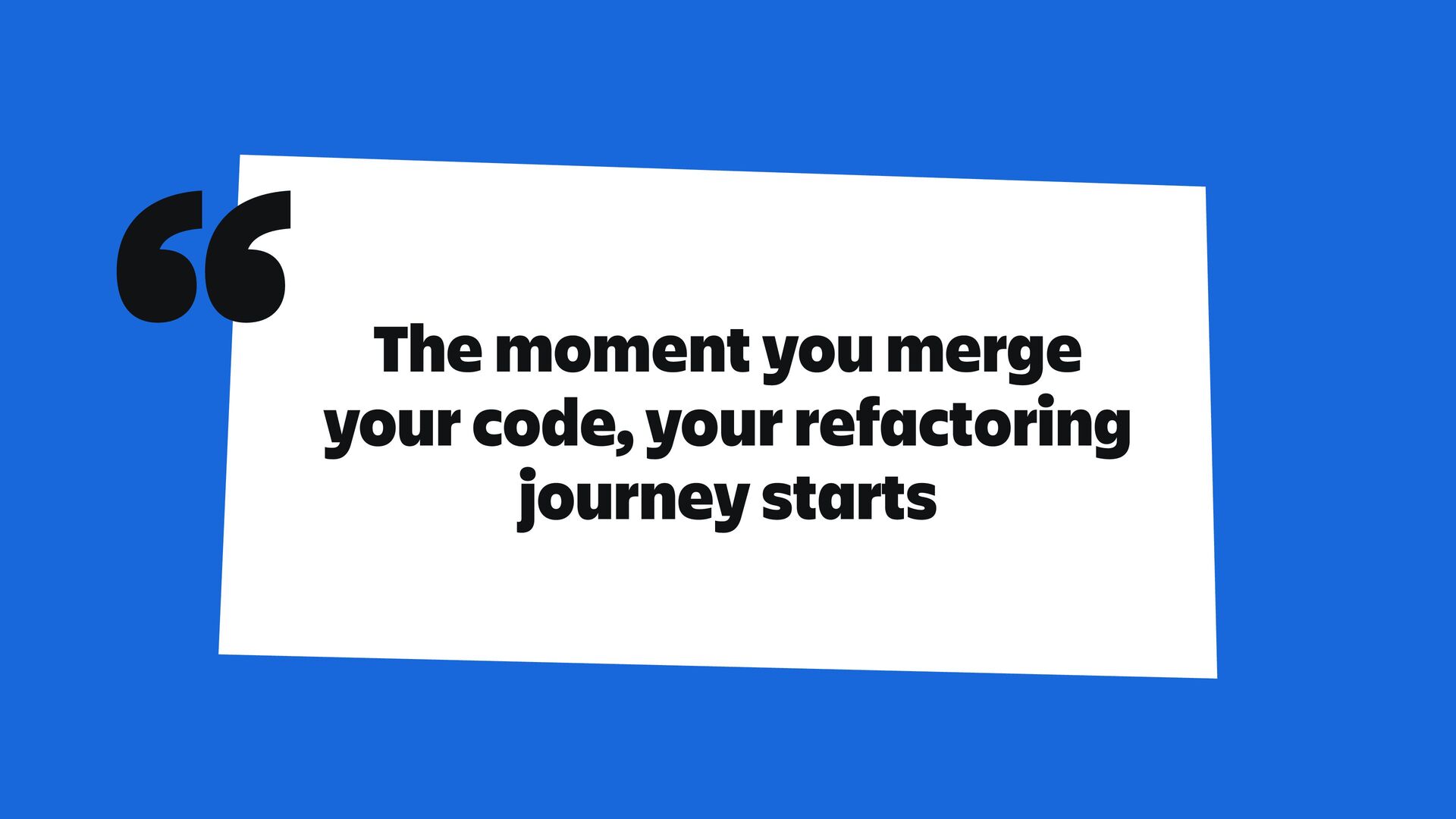 “

The moment you merge your code, your refactoring journey starts